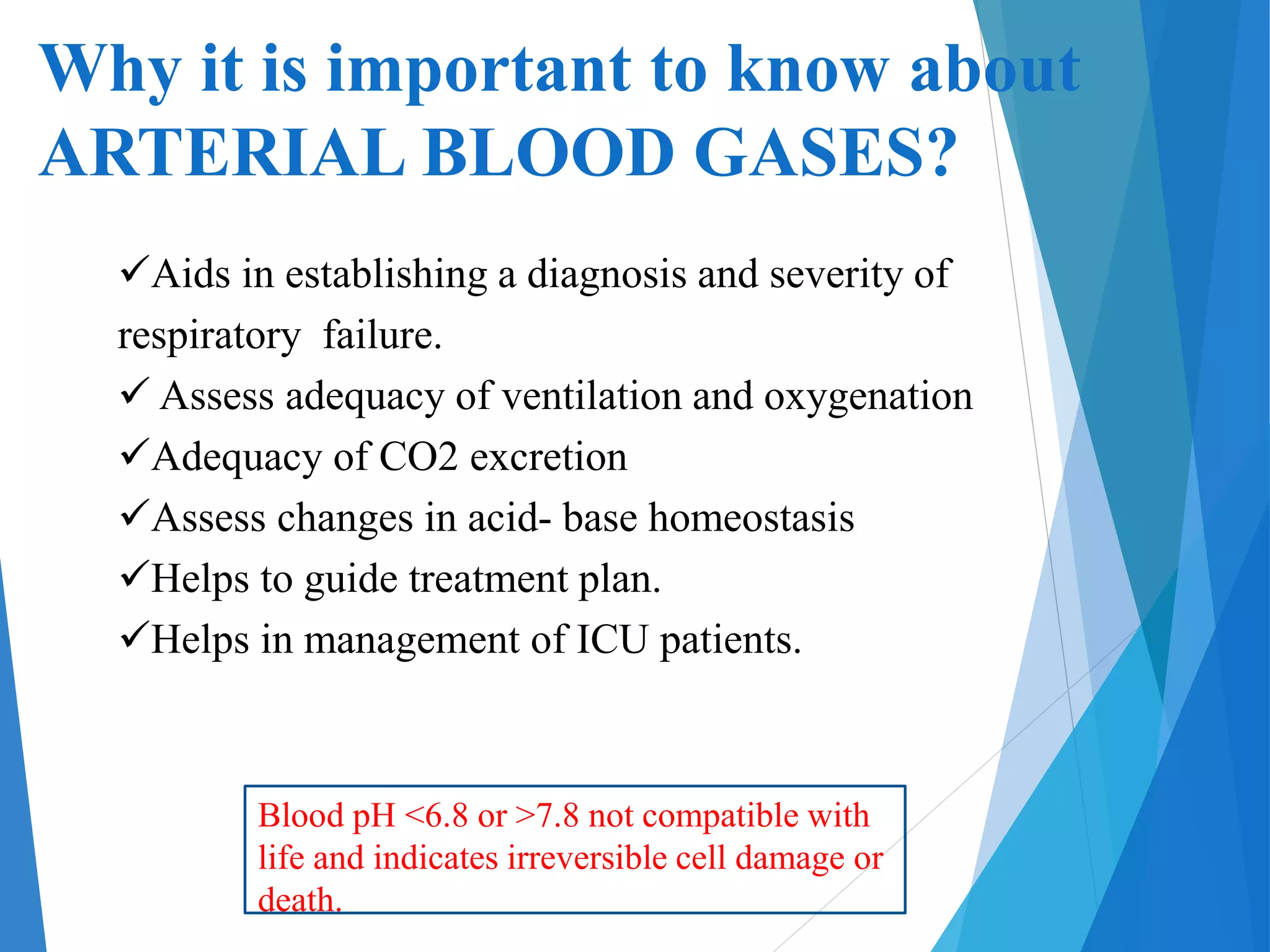 Why it is important to know about ARTERIAL BLOOD GASES?

✓Aids in establishing a diagnosis and severity of respiratory failure.
✓ Assess adequacy of ventilation and oxygenation
✓Adequacy of CO2 excretion
✓Assess changes in acid- base homeostasis
✓Helps to guide treatment plan.
✓Helps in management of ICU patients.

Blood pH <6.8 or >7.8 not compatible with life and indicates irreversible cell damage or death.